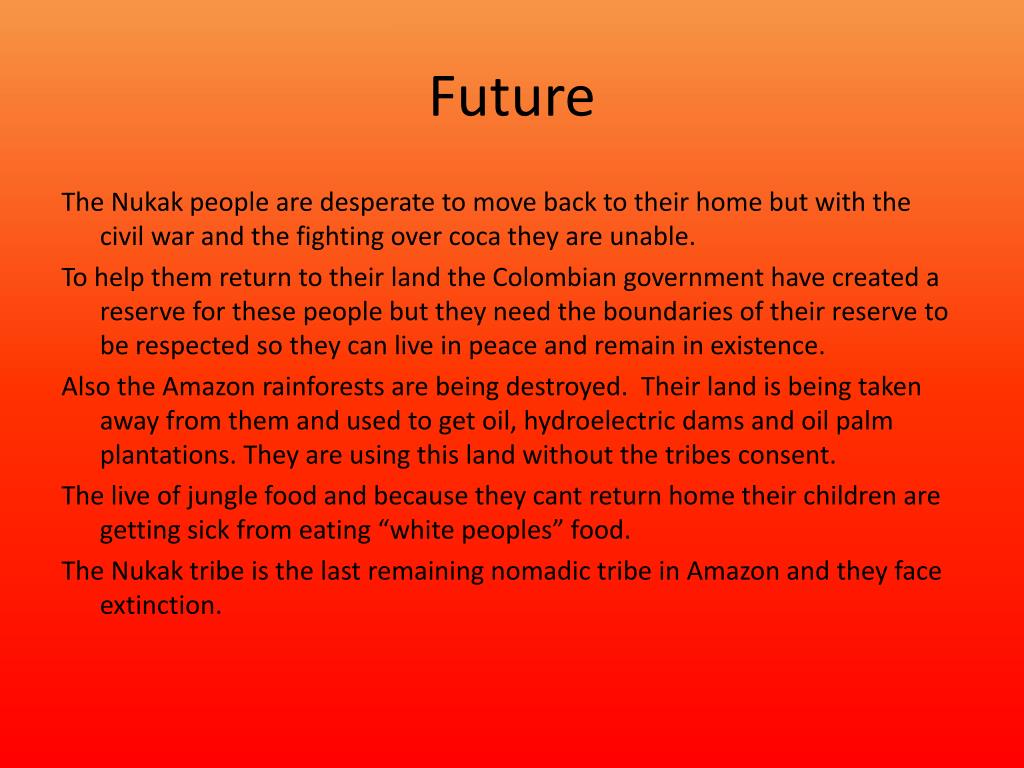 Future

The Nukak people are desperate to move back to their home but with the civil war and the fighting over coca they are unable.

To help them return to their land the Colombian government have created a reserve for these people but they need the boundaries of their reserve to be respected so they can live in peace and remain in existence.

Also the Amazon rainforests are being destroyed.  Their land is being taken away from them and used to get oil, hydroelectric dams and oil palm plantations. They are using this land without the tribes consent.

The live of jungle food and because they cant return home their children are getting sick from eating “white peoples” food.

The Nukak tribe is the last remaining nomadic tribe in Amazon and they face extinction.